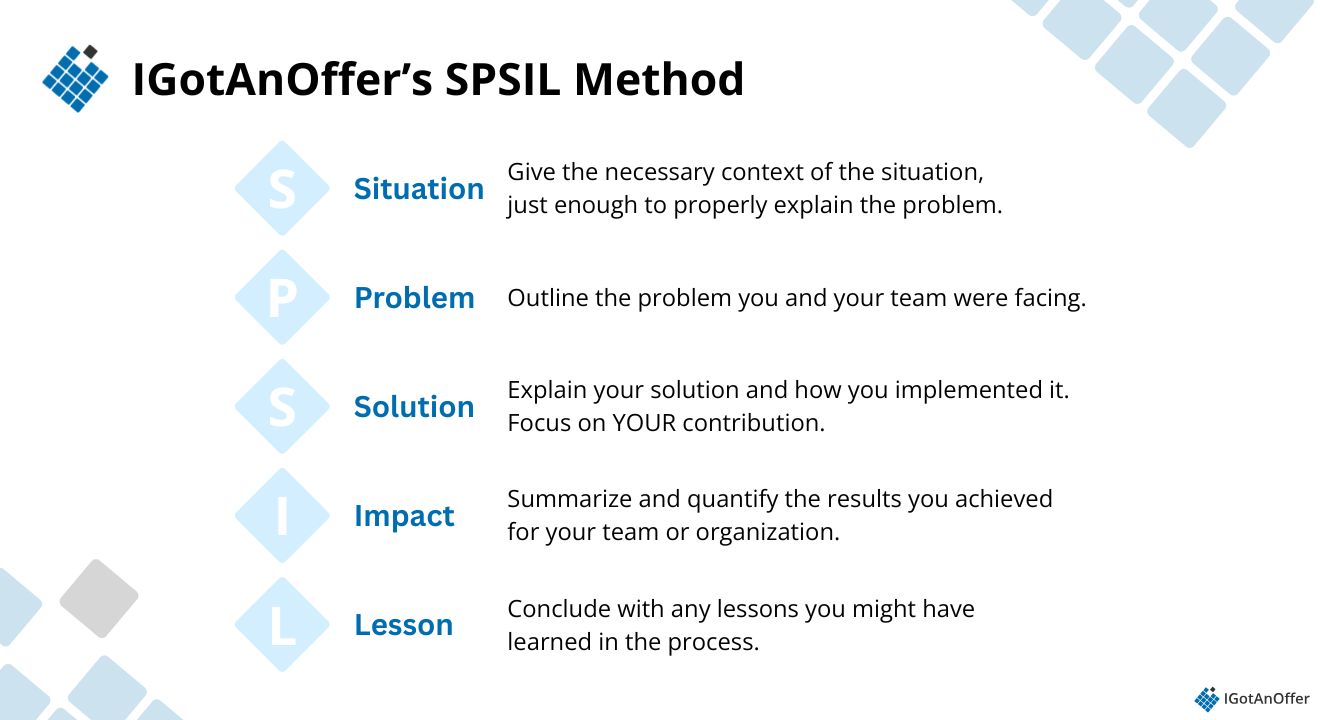 IGotAnOffer's SPSIL Method

S Situation Give the necessary context of the situation, just enough to properly explain the problem.

P Problem Outline the problem you and your team were facing.

S Solution Explain your solution and how you implemented it. Focus on YOUR contribution.

I Impact Summarize and quantify the results you achieved for your team or organization.

L Lesson Conclude with any lessons you might have learned in the process.

IGotAnOffer